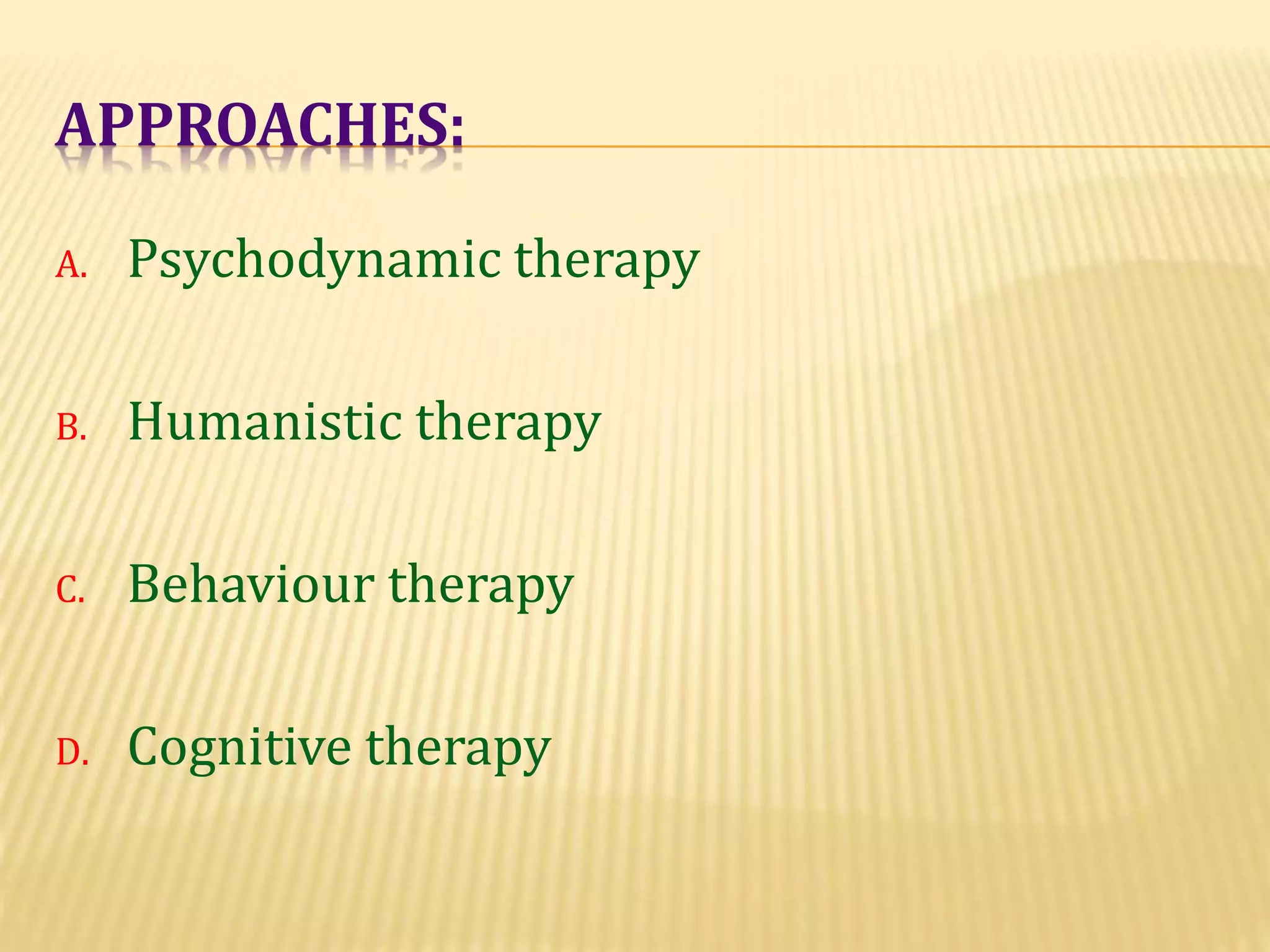 APPROACHES:

A. Psychodynamic therapy

B. Humanistic therapy

C. Behaviour therapy

D. Cognitive therapy